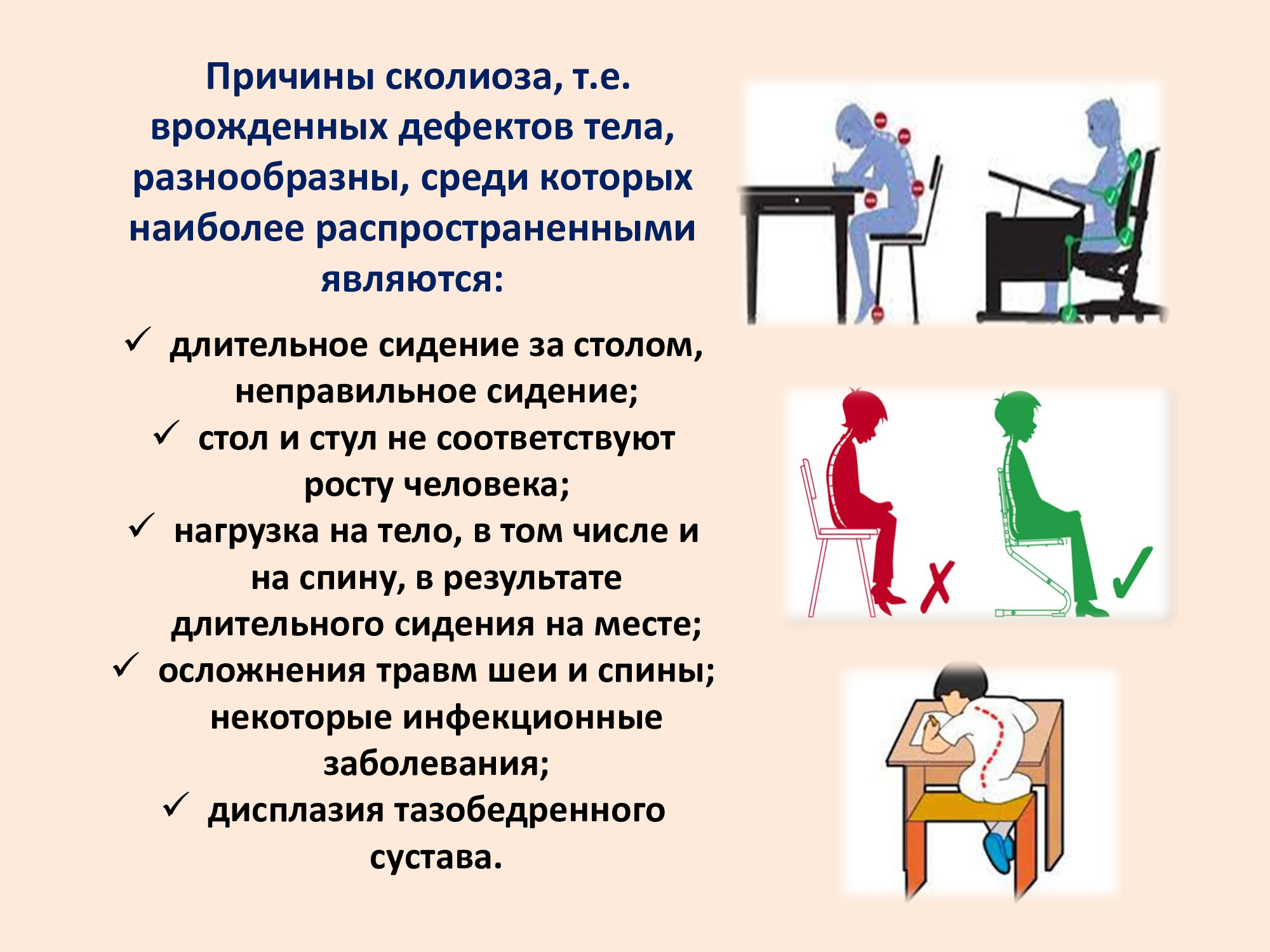 Причины сколиоза, т.е. врожденных дефектов тела, разнообразны, среди которых наиболее распространенными являются:

✓ длительное сидение за столом, неправильное сидение;
✓ стол и стул не соответствуют росту человека;
✓ нагрузка на тело, в том числе и на спину, в результате длительного сидения на месте;
✓ осложнения травм шеи и спины; некоторые инфекционные заболевания;
✓ дисплазия тазобедренного сустава.